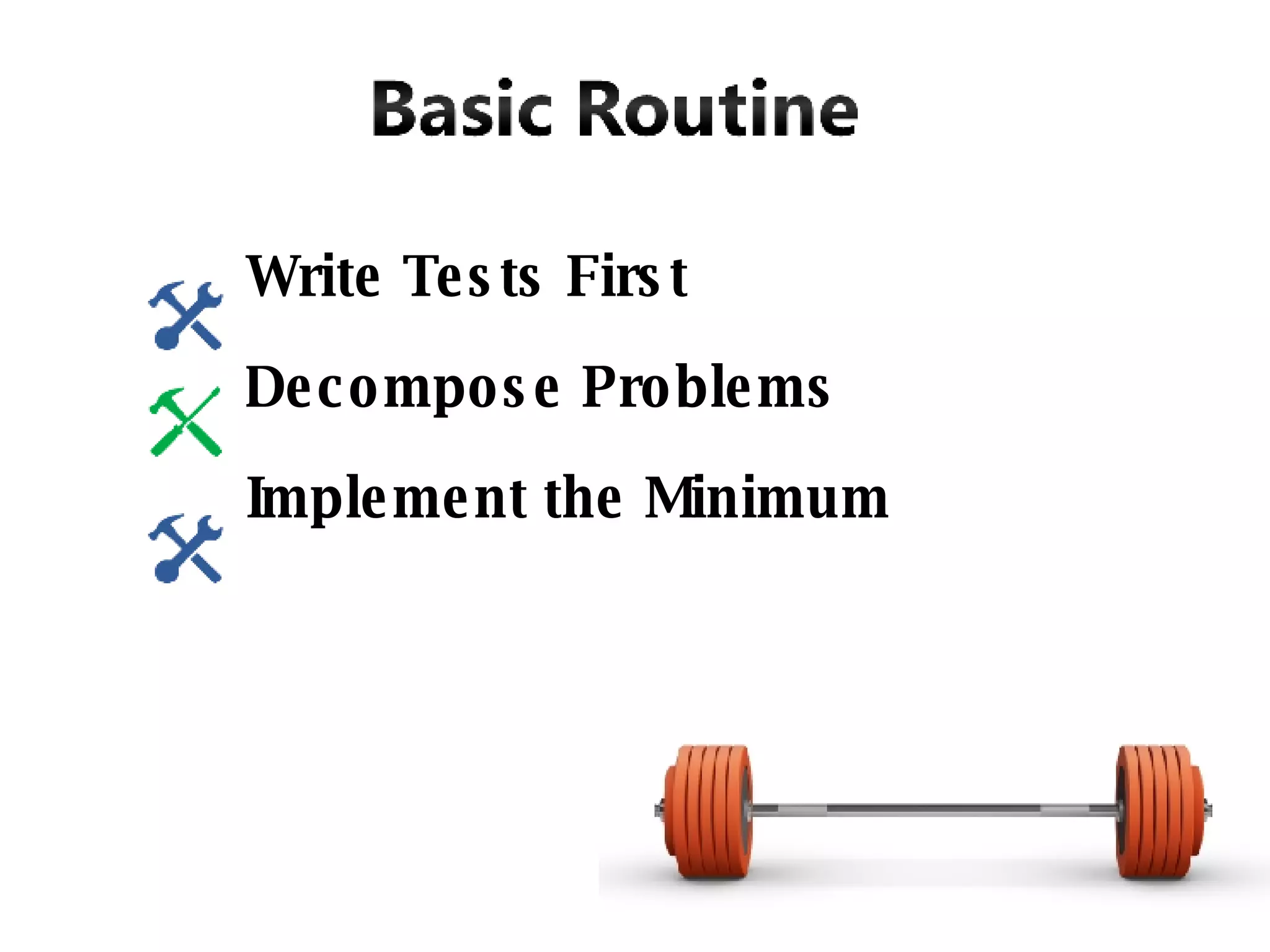 Basic Routine

Write Tests First

Decompose Problems

Implement the Minimum